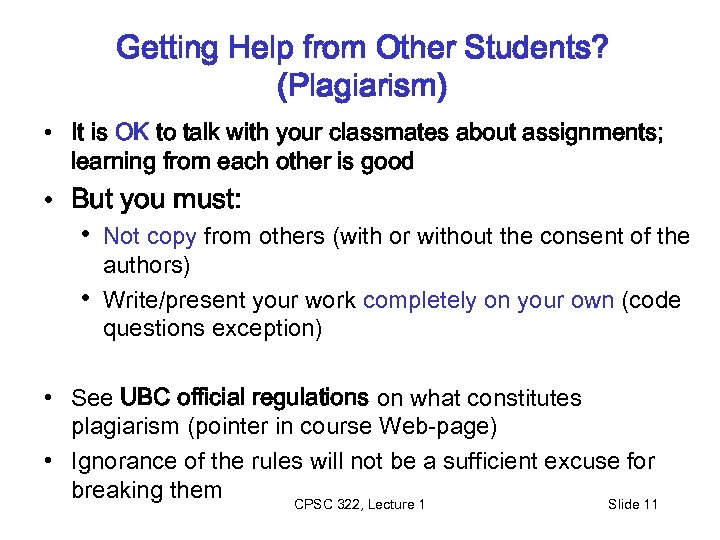 Getting Help from Other Students? (Plagiarism)

• It is OK to talk with your classmates about assignments; learning from each other is good

• But you must:

• Not copy from others (with or without the consent of the authors)

• Write/present your work completely on your own (code questions exception)

• See UBC official regulations on what constitutes plagiarism (pointer in course Web-page)

• Ignorance of the rules will not be a sufficient excuse for breaking them

CPSC 322, Lecture 1

Slide 11